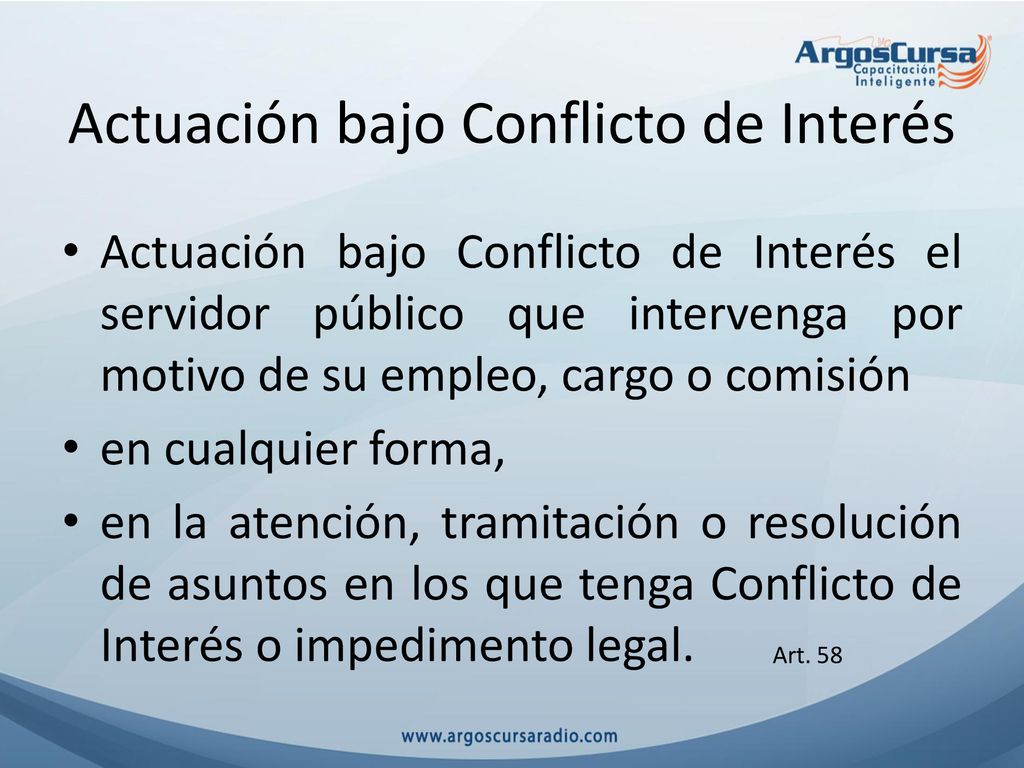 ArgosCursa
Capacitación
Inteligente

Actuación bajo Conflicto de Interés

• Actuación bajo Conflicto de Interés el servidor público que intervenga por motivo de su empleo, cargo o comisión

• en cualquier forma,

• en la atención, tramitación o resolución de asuntos en los que tenga Conflicto de Interés o impedimento legal. Art. 58

www.argoscursaradio.com